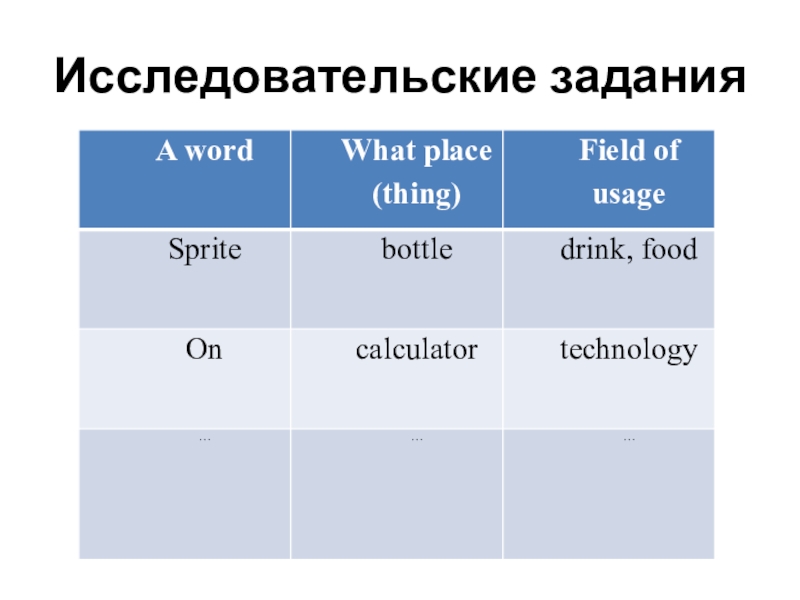 Исследовательские задания

| A word | What place (thing) | Field of usage |
|---|---|---|
| Sprite | bottle | drink, food |
| On | calculator | technology |
| … | … | … |